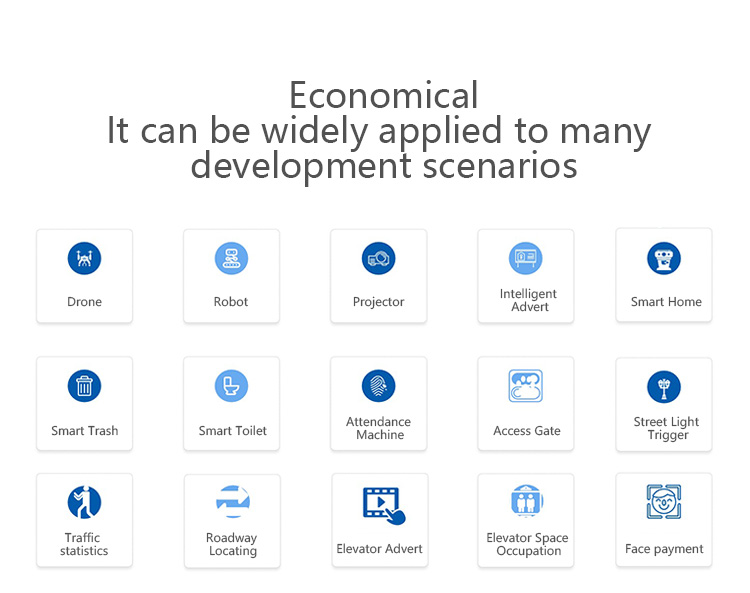 Economical
It can be widely applied to many development scenarios

Drone

Robot

Projector

Intelligent Advert

Smart Home

Smart Trash

Smart Toilet

Attendance Machine

Access Gate

Street Light Trigger

Traffic statistics

Roadway Locating

Elevator Advert

Elevator Space Occupation

Face payment